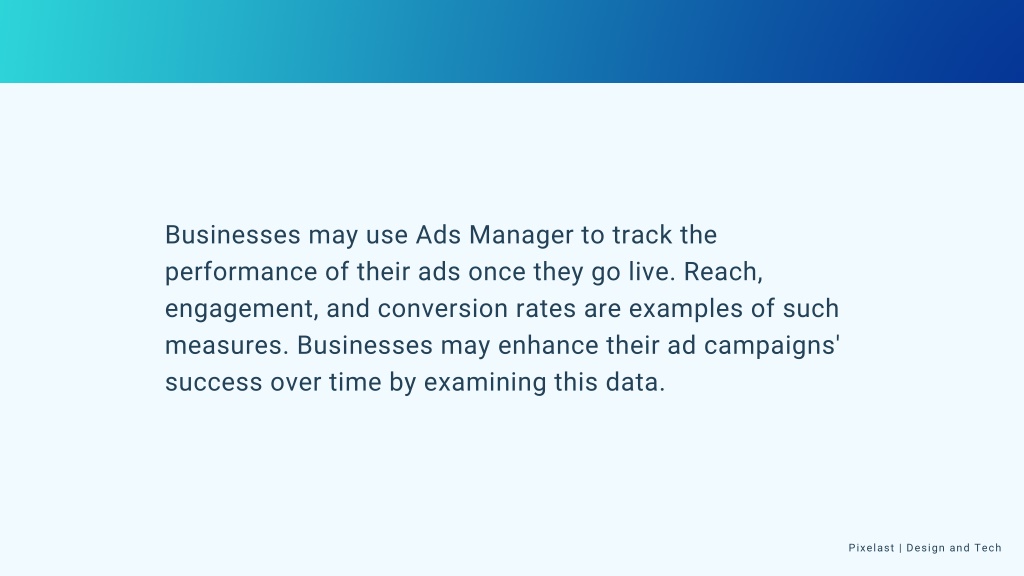 Businesses may use Ads Manager to track the performance of their ads once they go live. Reach, engagement, and conversion rates are examples of such measures. Businesses may enhance their ad campaigns' success over time by examining this data.

Pixelast | Design and Tech